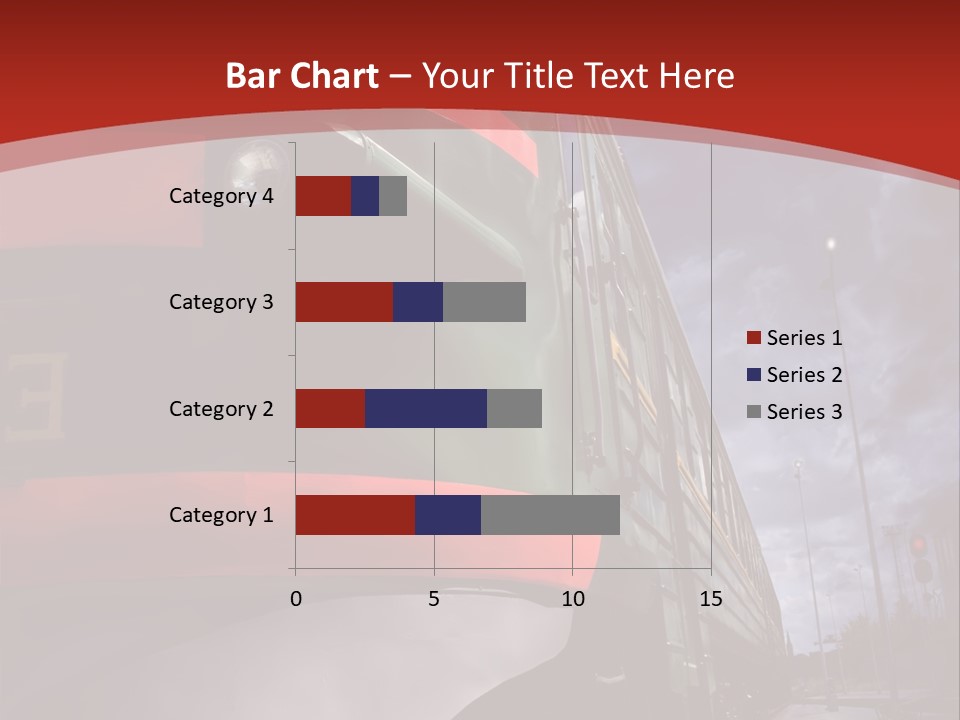 Bar Chart – Your Title Text Here

Category 4
Category 3
Category 2
Category 1

0
5
10
15

Series 1
Series 2
Series 3